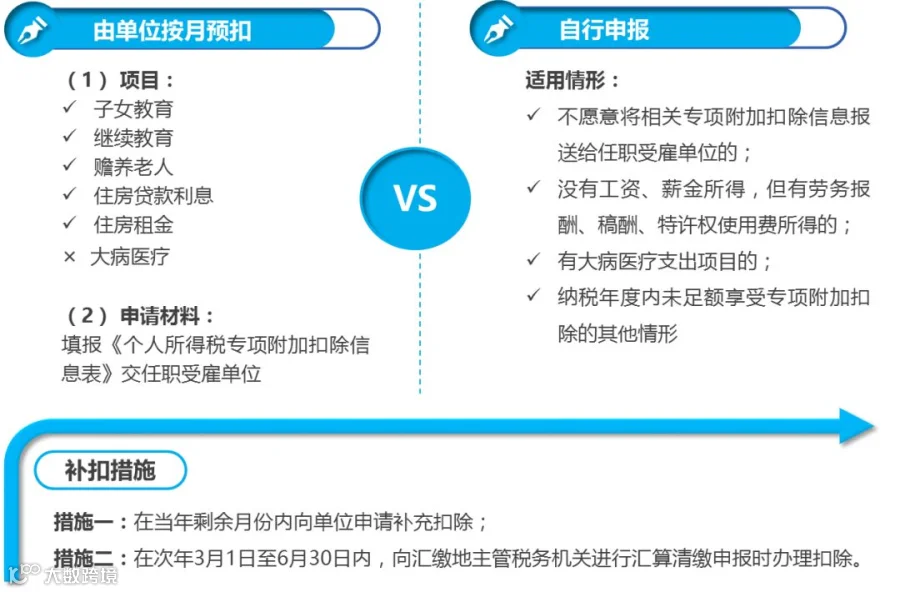 由单位按月预扣

（1）项目：
✓ 子女教育
✓ 继续教育
✓ 赡养老人
✓ 住房贷款利息
✓ 住房租金
× 大病医疗

（2）申请材料：
填报《个人所得税专项附加扣除信息表》交任职受雇单位

VS

自行申报

适用情形：
✓ 不愿意将相关专项附加扣除信息报送给任职受雇单位的；
✓ 没有工资、薪金所得，但有劳务报酬、稿酬、特许权使用费所得的；
✓ 有大病医疗支出项目的；
✓ 纳税年度内未足额享受专项附加扣除的其他情形

补扣措施

措施一：在当年剩余月份内向单位申请补充扣除；

措施二：在次年3月1日至6月30日内，向汇缴地主管税务机关进行汇算清缴申报时办理扣除。

大数跨境